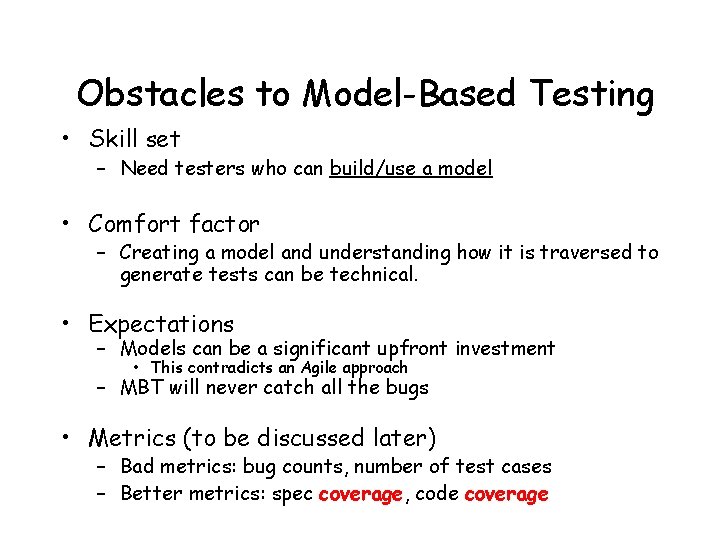 Obstacles to Model-Based Testing

• Skill set
– Need testers who can build/use a model

• Comfort factor
– Creating a model and understanding how it is traversed to generate tests can be technical.

• Expectations
– Models can be a significant upfront investment
• This contradicts an Agile approach
– MBT will never catch all the bugs

• Metrics (to be discussed later)
– Bad metrics: bug counts, number of test cases
– Better metrics: spec coverage, code coverage